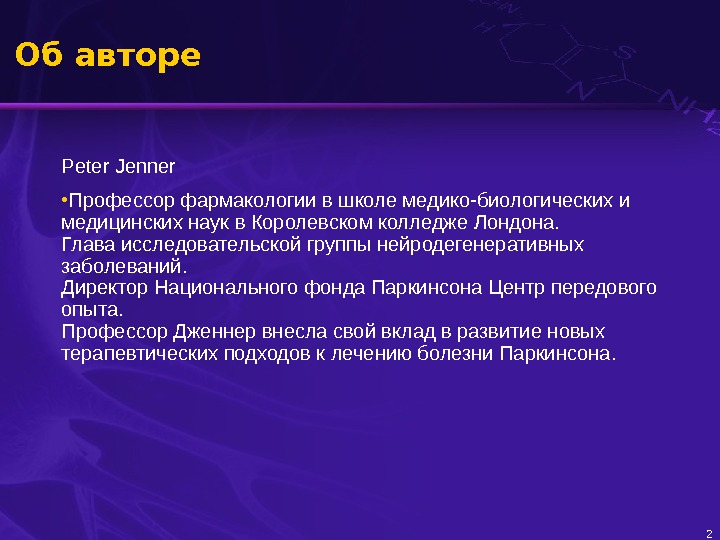 Об авторе

Peter Jenner

•Профессор фармакологии в школе медико-биологических и медицинских наук в Королевском колледже Лондона.
Глава исследовательской группы нейродегенеративных заболеваний.
Директор Национального фонда Паркинсона Центр передового опыта.
Профессор Дженнер внесла свой вклад в развитие новых терапевтических подходов к лечению болезни Паркинсона.

2